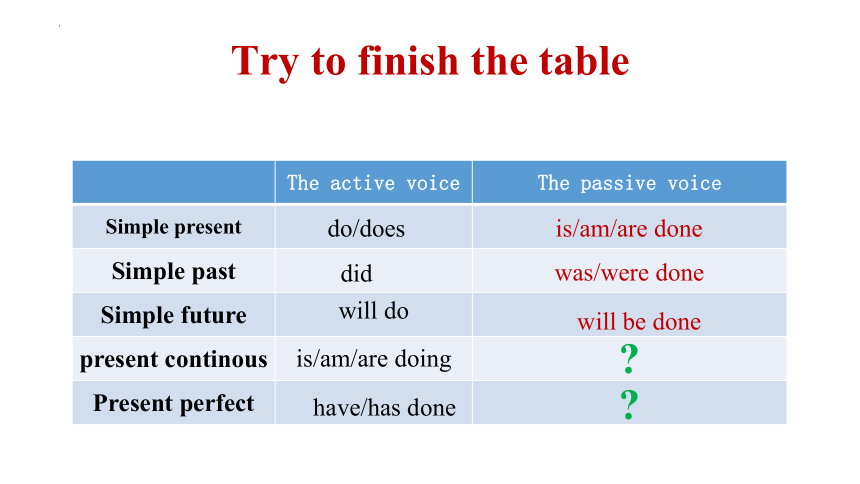 Try to finish the table

| | The active voice | The passive voice |
|---|---|---|
| Simple present | do/does | is/am/are done |
| Simple past | did | was/were done |
| Simple future | will do | will be done |
| present continous | is/am/are doing | ? |
| Present perfect | have/has done | ? |